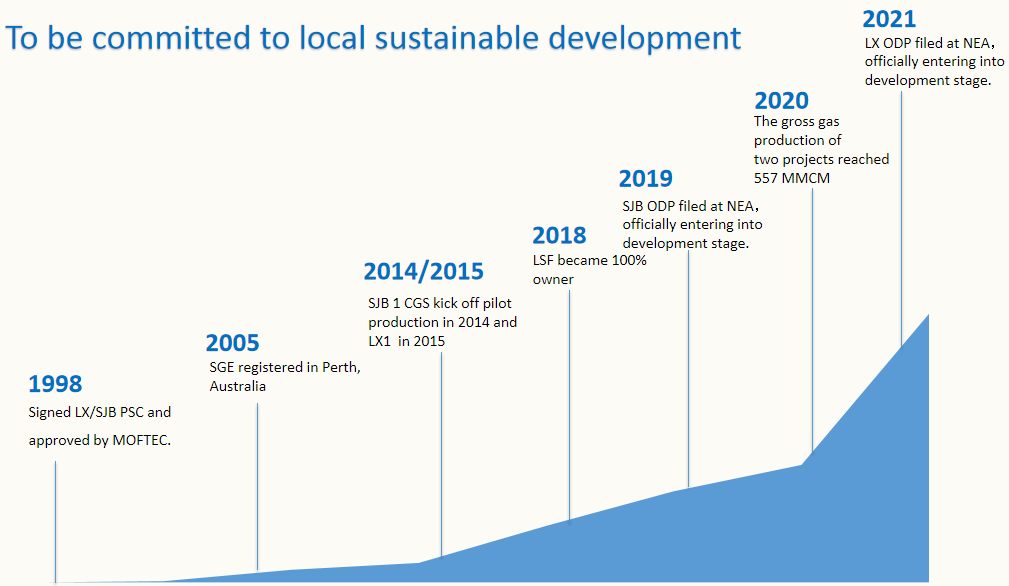 To be committed to local sustainable development

1998
Signed LX/SJB PSC and approved by MOFTEC.

2005
SGE registered in Perth, Australia

2014/2015
SJB 1 CGS kick off pilot production in 2014 and LX1 in 2015

2018
LSF became 100% owner

2019
SJB ODP filed at NEA, officially entering into development stage.

2020
The gross gas production of two projects reached 557 MMCM

2021
LX ODP filed at NEA, officially entering into development stage.